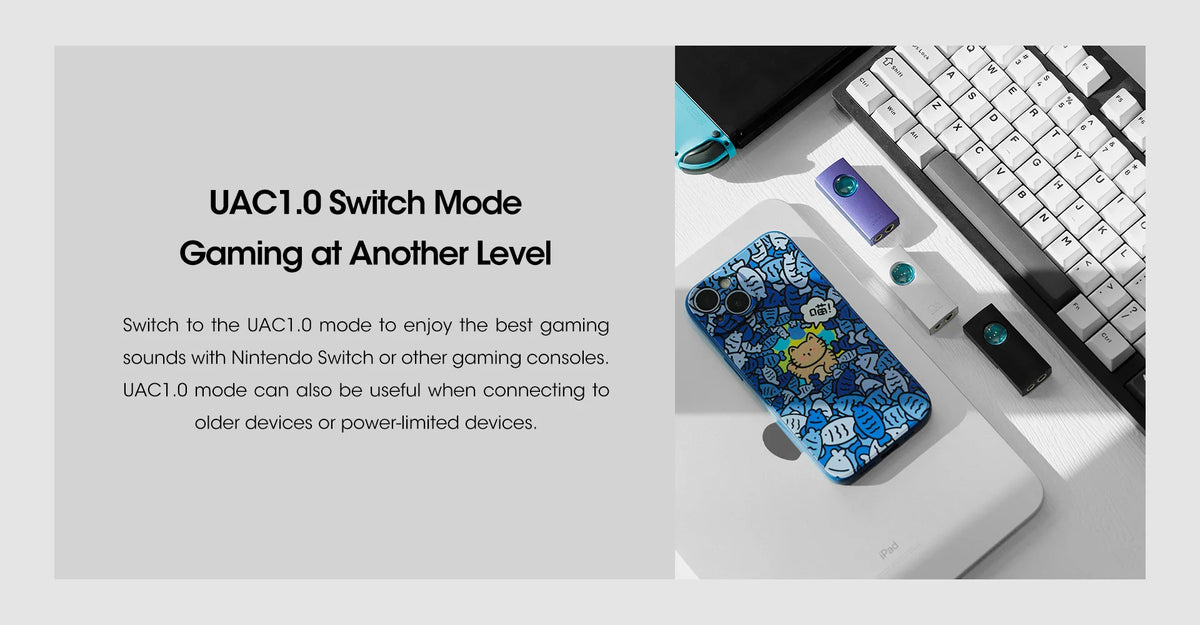 UAC1.0 Switch Mode
Gaming at Another Level

Switch to the UAC1.0 mode to enjoy the best gaming sounds with Nintendo Switch or other gaming consoles. UAC1.0 mode can also be useful when connecting to older devices or power-limited devices.

喵!

iPad